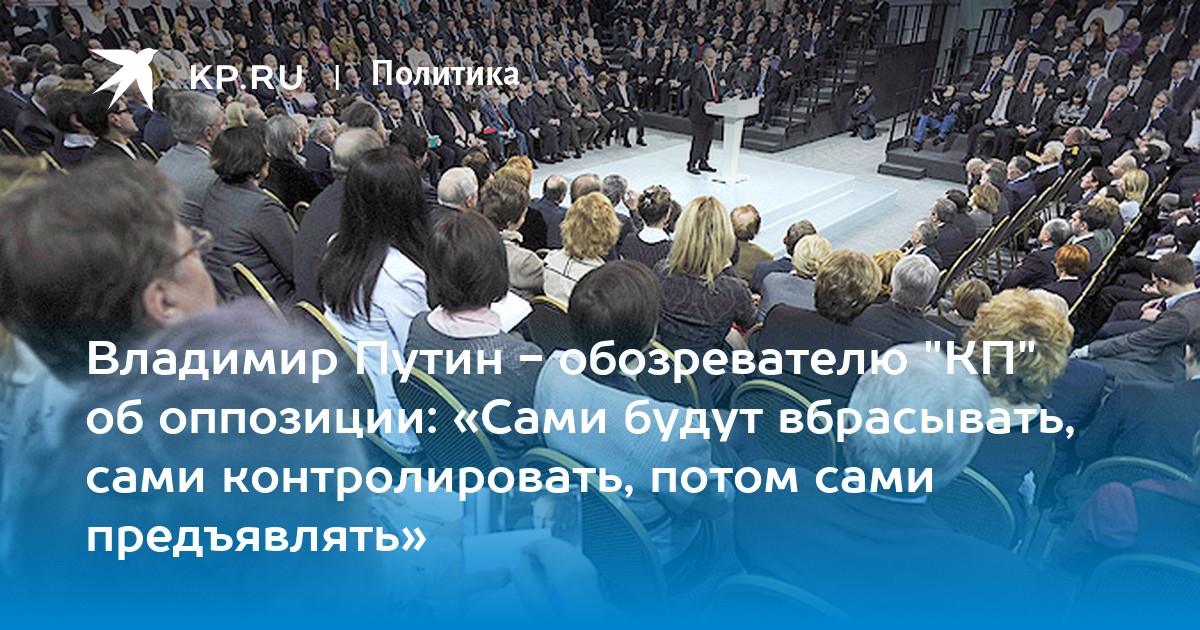 KP.RU | Политика

Владимир Путин - обозревателю "КП" об оппозиции: «Сами будут вбрасывать, сами контролировать, потом сами предъявлять»